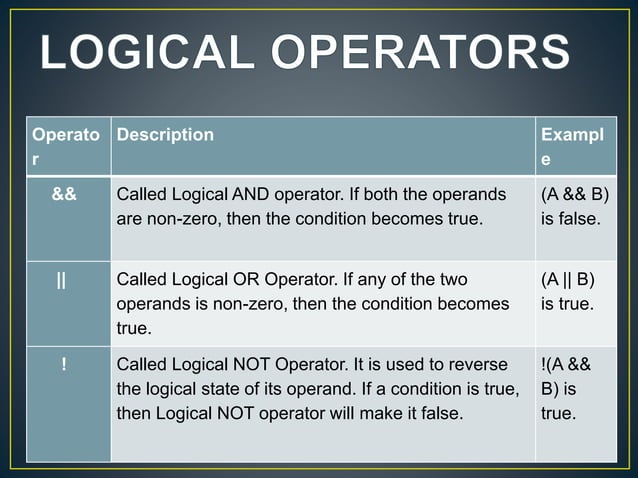 LOGICAL OPERATORS

| Operator | Description | Example |
|---|---|---|
| && | Called Logical AND operator. If both the operands are non-zero, then the condition becomes true. | (A && B) is false. |
| \|\| | Called Logical OR Operator. If any of the two operands is non-zero, then the condition becomes true. | (A \|\| B) is true. |
| ! | Called Logical NOT Operator. It is used to reverse the logical state of its operand. If a condition is true, then Logical NOT operator will make it false. | !(A && B) is true. |